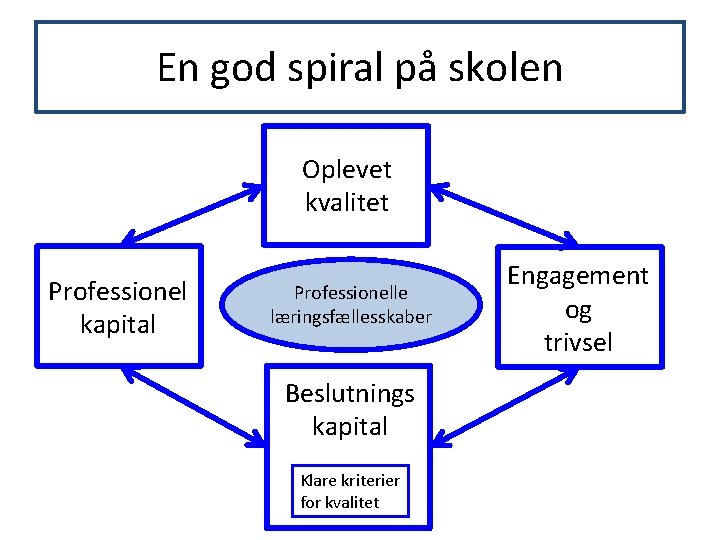 En god spiral på skolen

Oplevet kvalitet

Professionel kapital

Professionelle læringsfællesskaber

Engagement og trivsel

Beslutnings kapital

Klare kriterier for kvalitet